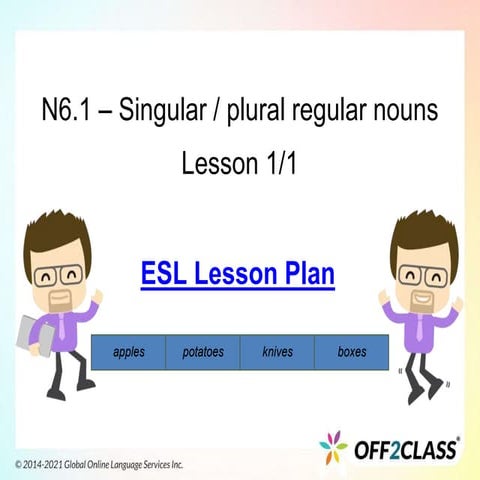 N6.1 – Singular / plural regular nouns

Lesson 1/1

ESL Lesson Plan

| apples | potatoes | knives | boxes |
|---|---|---|---|

OFF2CLASS®

© 2014-2021 Global Online Language Services Inc.